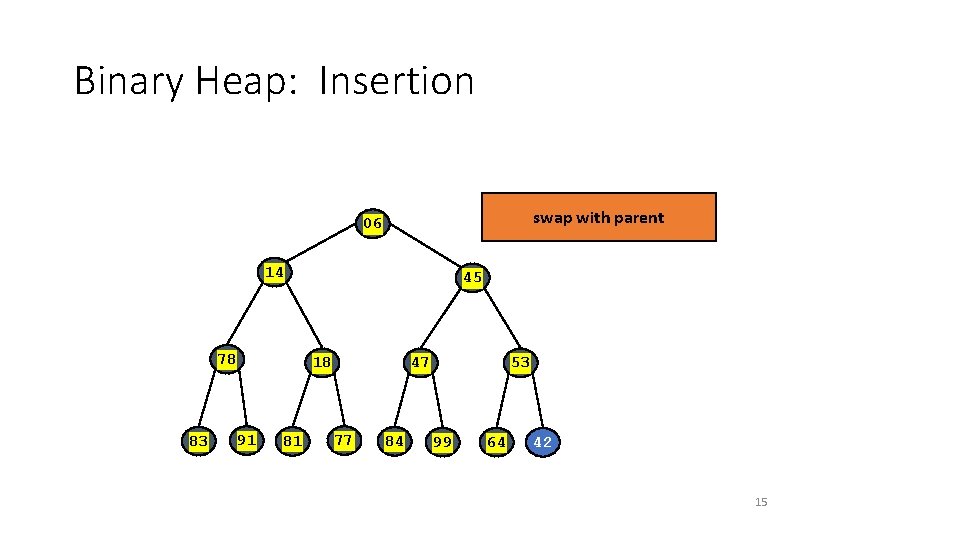 Binary Heap: Insertion

swap with parent

06

14

45

78

18

47

53

83

91

81

77

84

99

64

42

15